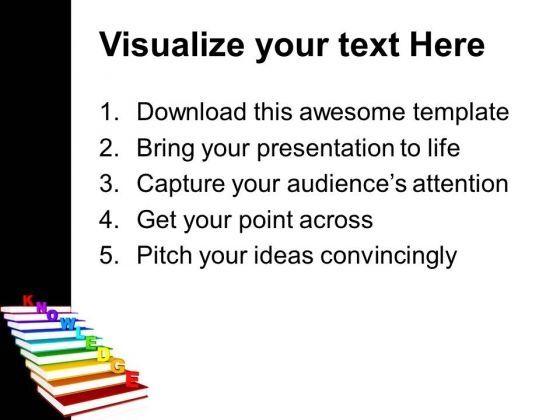 Visualize your text Here

1. Download this awesome template
2. Bring your presentation to life
3. Capture your audience's attention
4. Get your point across
5. Pitch your ideas convincingly

KNOWLEDGE